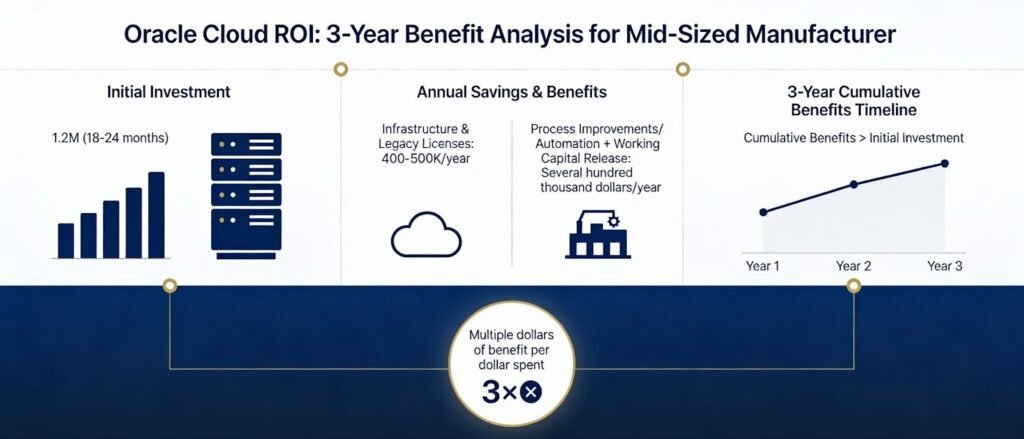 Oracle Cloud ROI: 3-Year Benefit Analysis for Mid-Sized Manufacturer

Initial Investment

1.2M (18-24 months)

Annual Savings & Benefits

Infrastructure & Legacy Licenses: 400-500K/year

Process Improvements/ Automation + Working Capital Release: Several hundred thousand dollars/year

3-Year Cumulative Benefits Timeline

Cumulative Benefits > Initial Investment

Year 1

Year 2

Year 3

Multiple dollars of benefit per dollar spent

3×